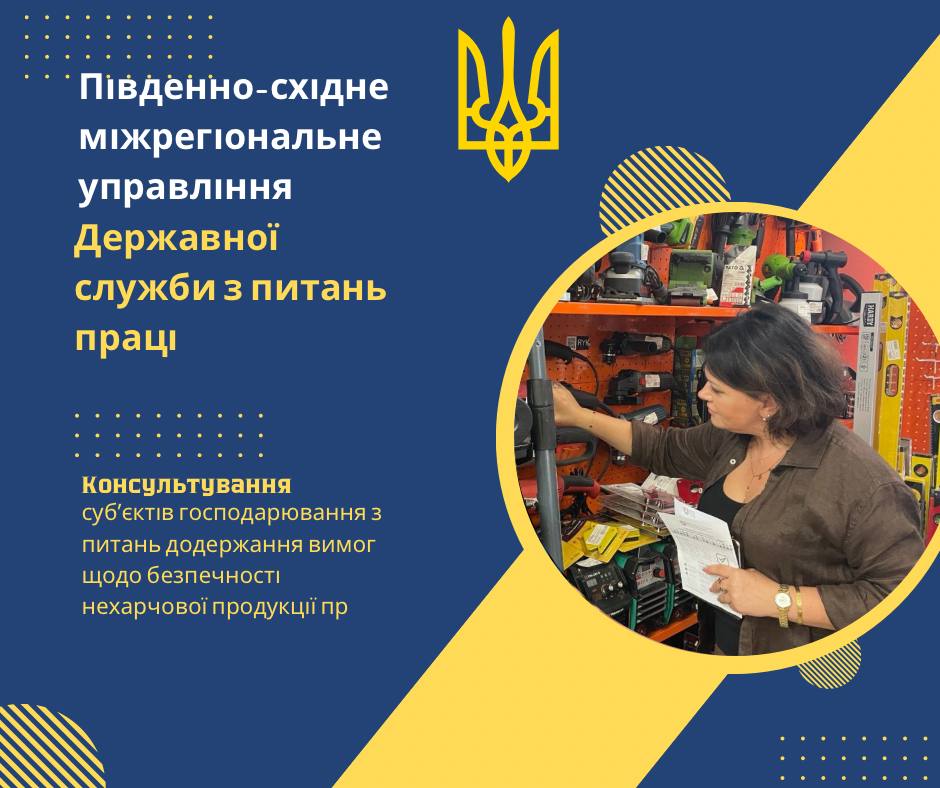 Південно-східне міжрегіональне управління Державної служби з питань праці

Консультування суб'єктів господарювання з питань додержання вимог щодо безпечності нехарчової продукції пр